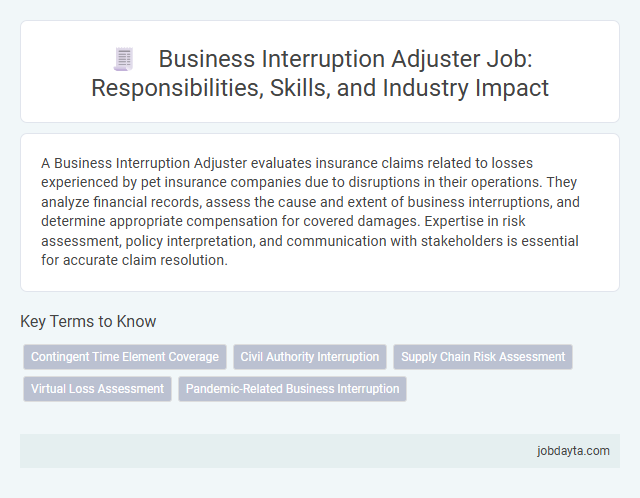 Business Interruption Adjuster Job: Responsibilities, Skills, and Industry Impact

A Business Interruption Adjuster evaluates insurance claims related to losses experienced by pet insurance companies due to disruptions in their operations. They analyze financial records, assess the cause and extent of business interruptions, and determine appropriate compensation for covered damages. Expertise in risk assessment, policy interpretation, and communication with stakeholders is essential for accurate claim resolution.

Key Terms to Know

Contingent Time Element Coverage
Civil Authority Interruption
Supply Chain Risk Assessment
Virtual Loss Assessment
Pandemic-Related Business Interruption

jobdayta.com